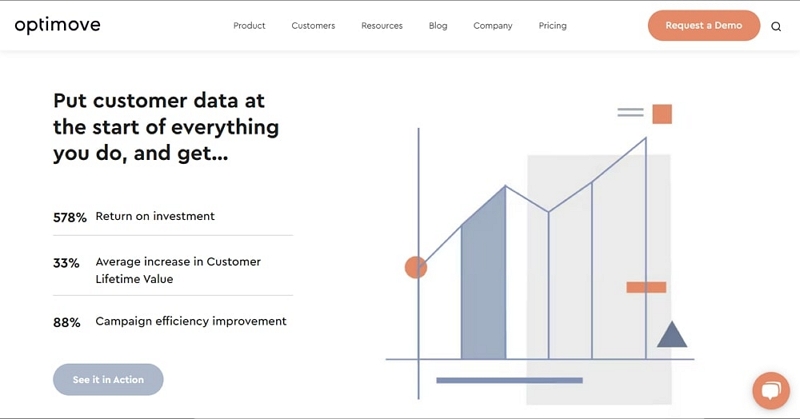 optimove

Product Customers Resources Blog Company Pricing

Request a Demo

Put customer data at the start of everything you do, and get...

578% Return on investment

33% Average increase in Customer Lifetime Value

88% Campaign efficiency improvement

See it in Action